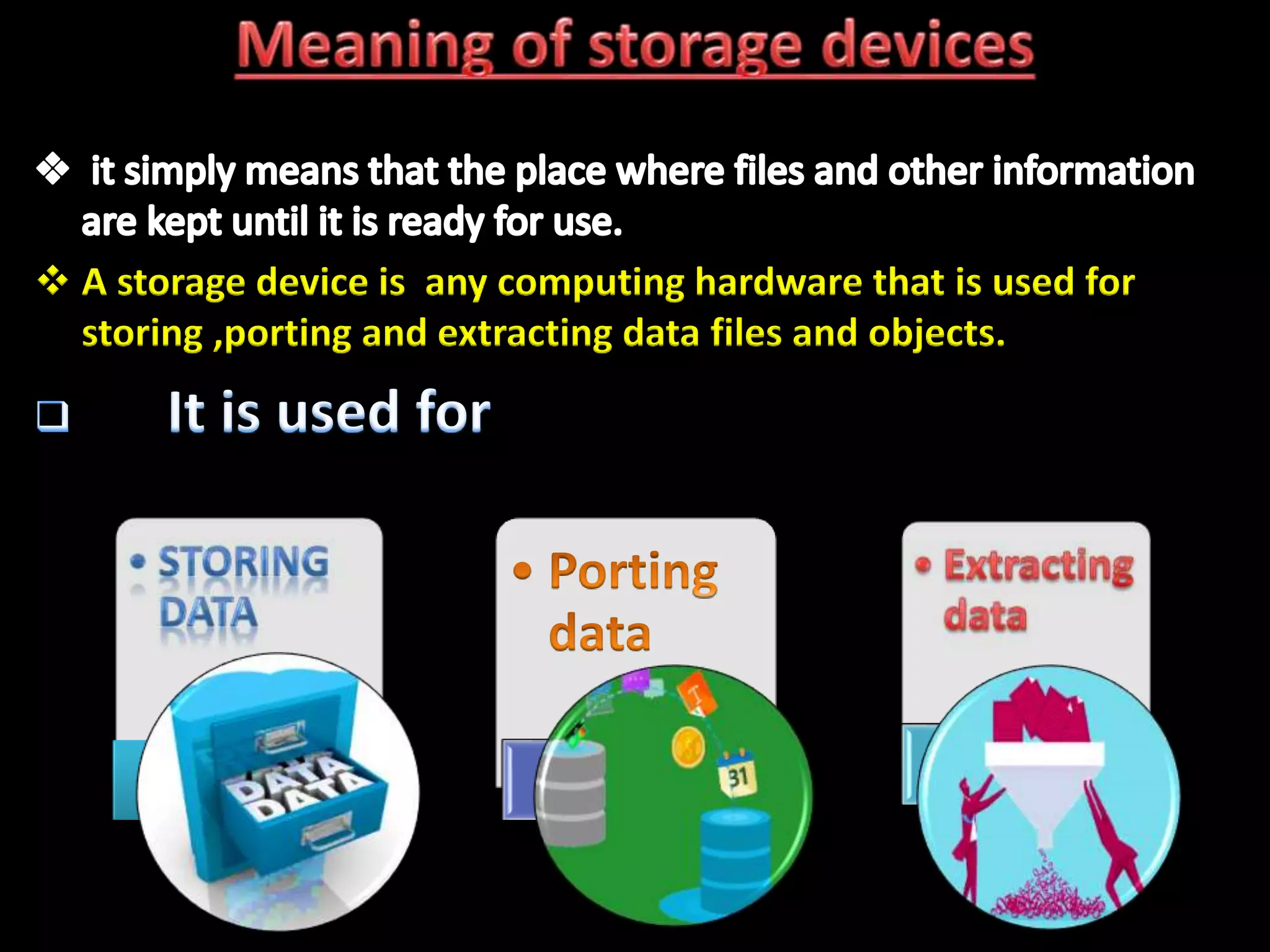 Meaning of storage devices

❖ it simply means that the place where files and other information are kept until it is ready for use.

❖ A storage device is any computing hardware that is used for storing ,porting and extracting data files and objects.

❑ It is used for

• STORING DATA

DATA DATA

• Porting data

31

• Extracting data